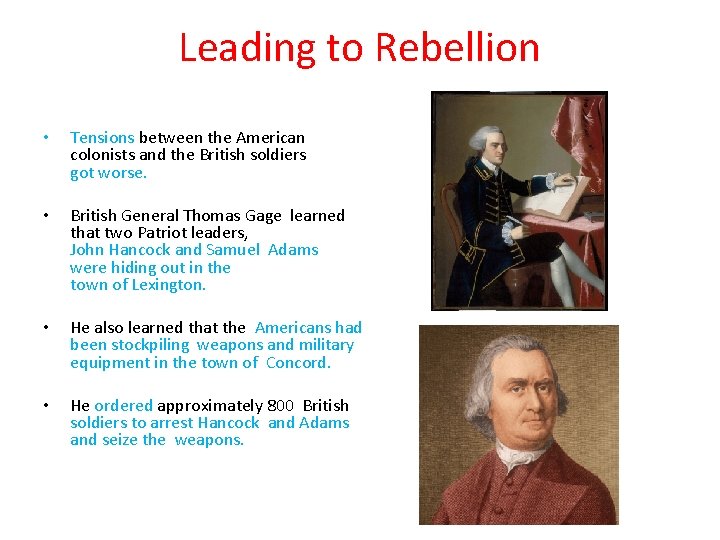 Leading to Rebellion

• Tensions between the American colonists and the British soldiers got worse.

• British General Thomas Gage learned that two Patriot leaders, John Hancock and Samuel Adams were hiding out in the town of Lexington.

• He also learned that the Americans had been stockpiling weapons and military equipment in the town of Concord.

• He ordered approximately 800 British soldiers to arrest Hancock and Adams and seize the weapons.